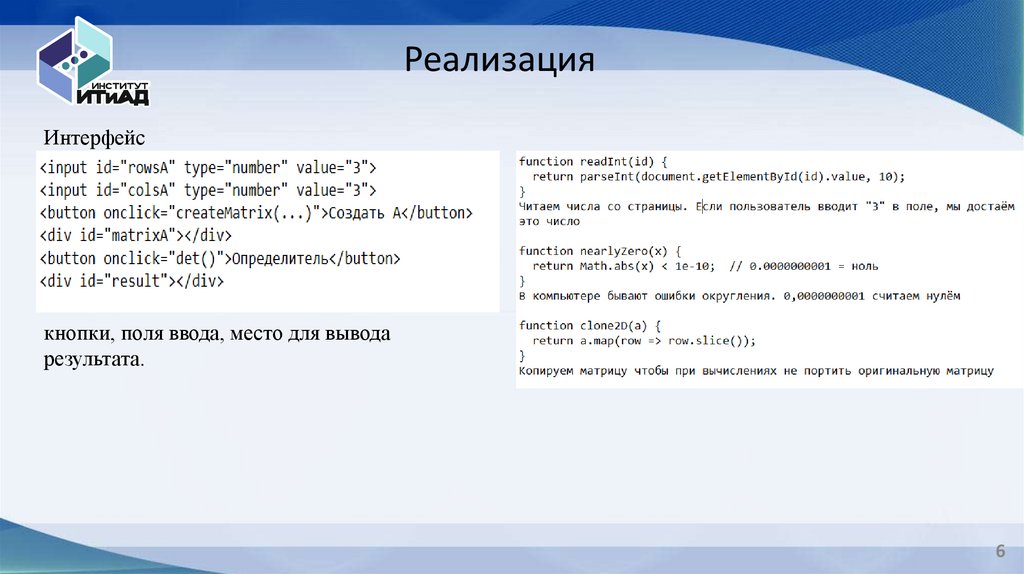 ИНСТИТУТ ИТИАД

Реализация

Интерфейс

<input id="rowsA" type="number" value="3">
<input id="colsA" type="number" value="3">
<button onclick="createMatrix(...)">Создать A</button>
<div id="matrixA"></div>
<button onclick="det()">Определитель</button>
<div id="result"></div>

кнопки, поля ввода, место для вывода результата.

function readInt(id) {
  return parseInt(document.getElementById(id).value, 10);
}
Читаем числа со страницы. Если пользователь вводит "3" в поле, мы достаём это число

function nearlyZero(x) {
  return Math.abs(x) < 1e-10; // 0.0000000001 = ноль
}
В компьютере бывают ошибки округления. 0,0000000001 считаем нулём

function clone2D(a) {
  return a.map(row => row.slice());
}
Копируем матрицу чтобы при вычислениях не портить оригинальную матрицу

6